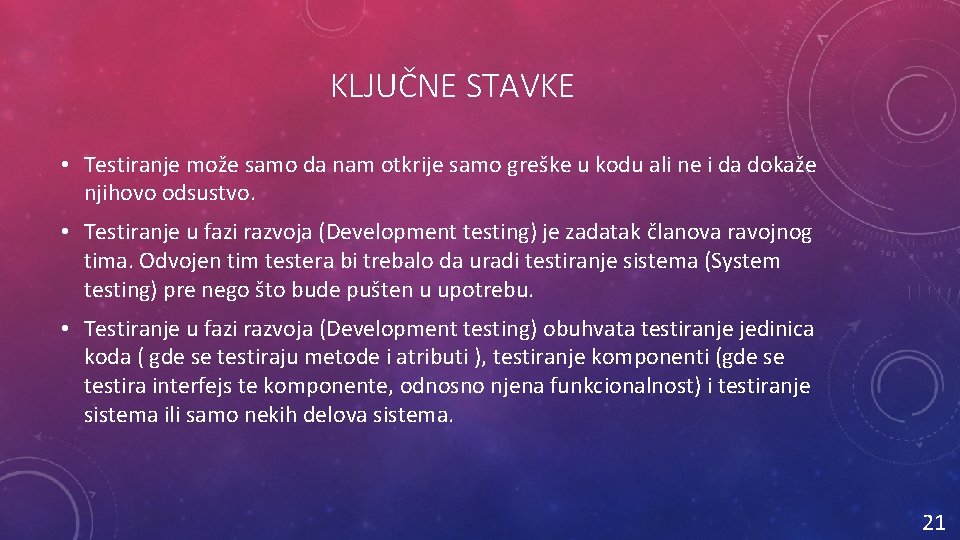 KLJUČNE STAVKE

• Testiranje može samo da nam otkrije samo greške u kodu ali ne i da dokaže njihovo odsustvo.

• Testiranje u fazi razvoja (Development testing) je zadatak članova ravojnog tima. Odvojen tim testera bi trebalo da uradi testiranje sistema (System testing) pre nego što bude pušten u upotrebu.

• Testiranje u fazi razvoja (Development testing) obuhvata testiranje jedinica koda ( gde se testiraju metode i atributi ), testiranje komponenti (gde se testira interfejs te komponente, odnosno njena funkcionalnost) i testiranje sistema ili samo nekih delova sistema.

21